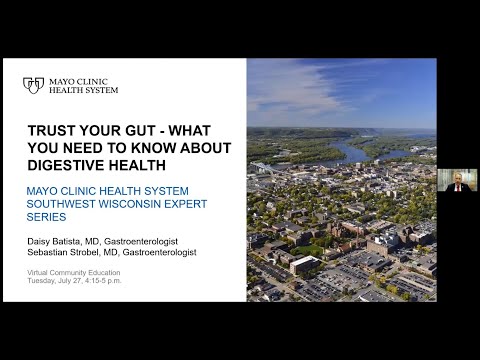 MAYO CLINIC
HEALTH SYSTEM

TRUST YOUR GUT - WHAT YOU NEED TO KNOW ABOUT DIGESTIVE HEALTH

MAYO CLINIC HEALTH SYSTEM SOUTHWEST WISCONSIN EXPERT SERIES

Daisy Batista, MD, Gastroenterologist
Sebastian Strobel, MD, Gastroenterologist

Virtual Community Education
Tuesday, July 27, 4:15-5 p.m.